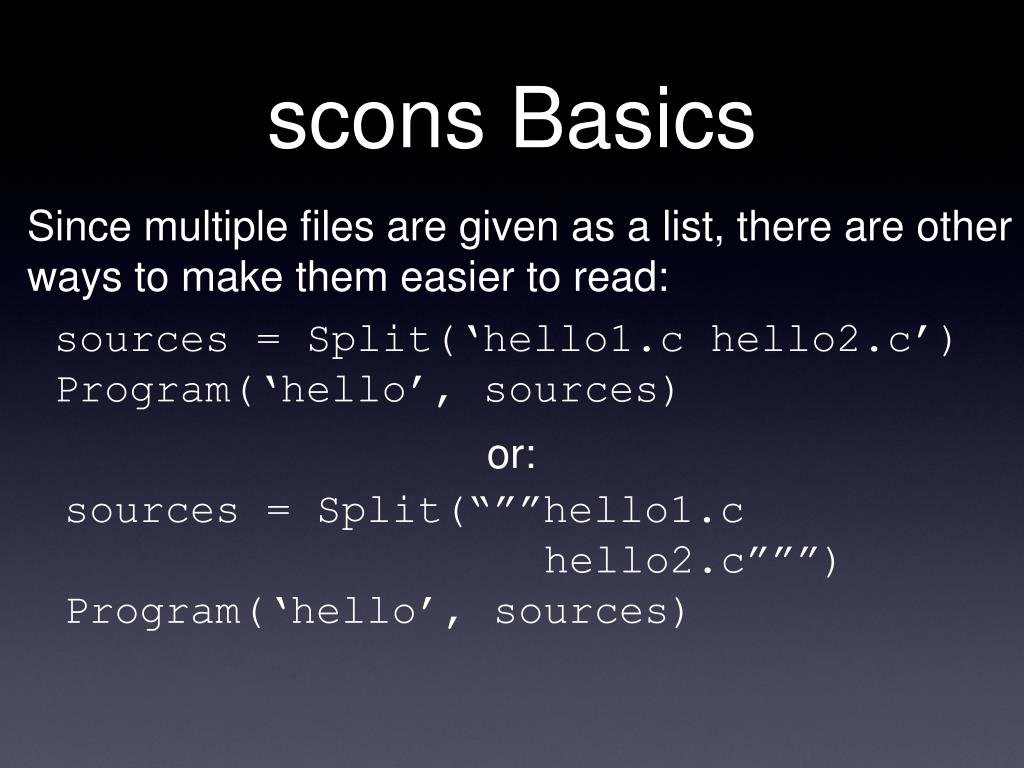 scons Basics

Since multiple files are given as a list, there are other ways to make them easier to read:

sources = Split(‘hello1.c hello2.c’)
Program(‘hello’, sources)

or:

sources = Split(“””hello1.c
hello2.c”””)
Program(‘hello’, sources)